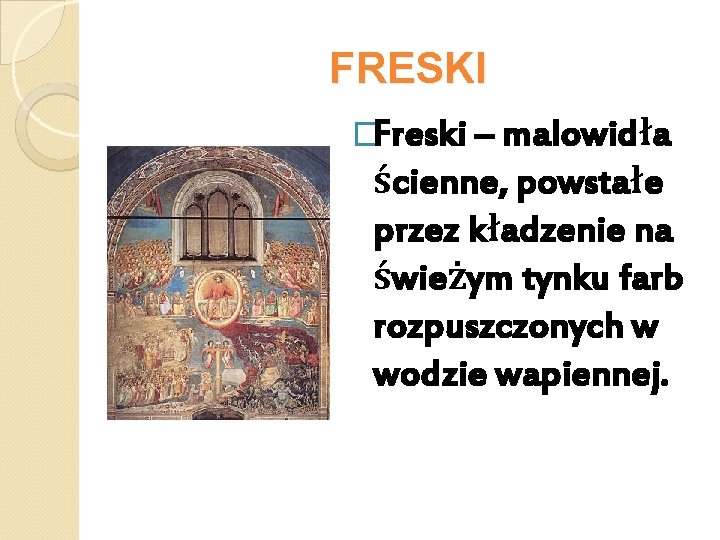 FRESKI

Freski – malowidła ścienne, powstałe przez kładzenie na świeżym tynku farb rozpuszczonych w wodzie wapiennej.